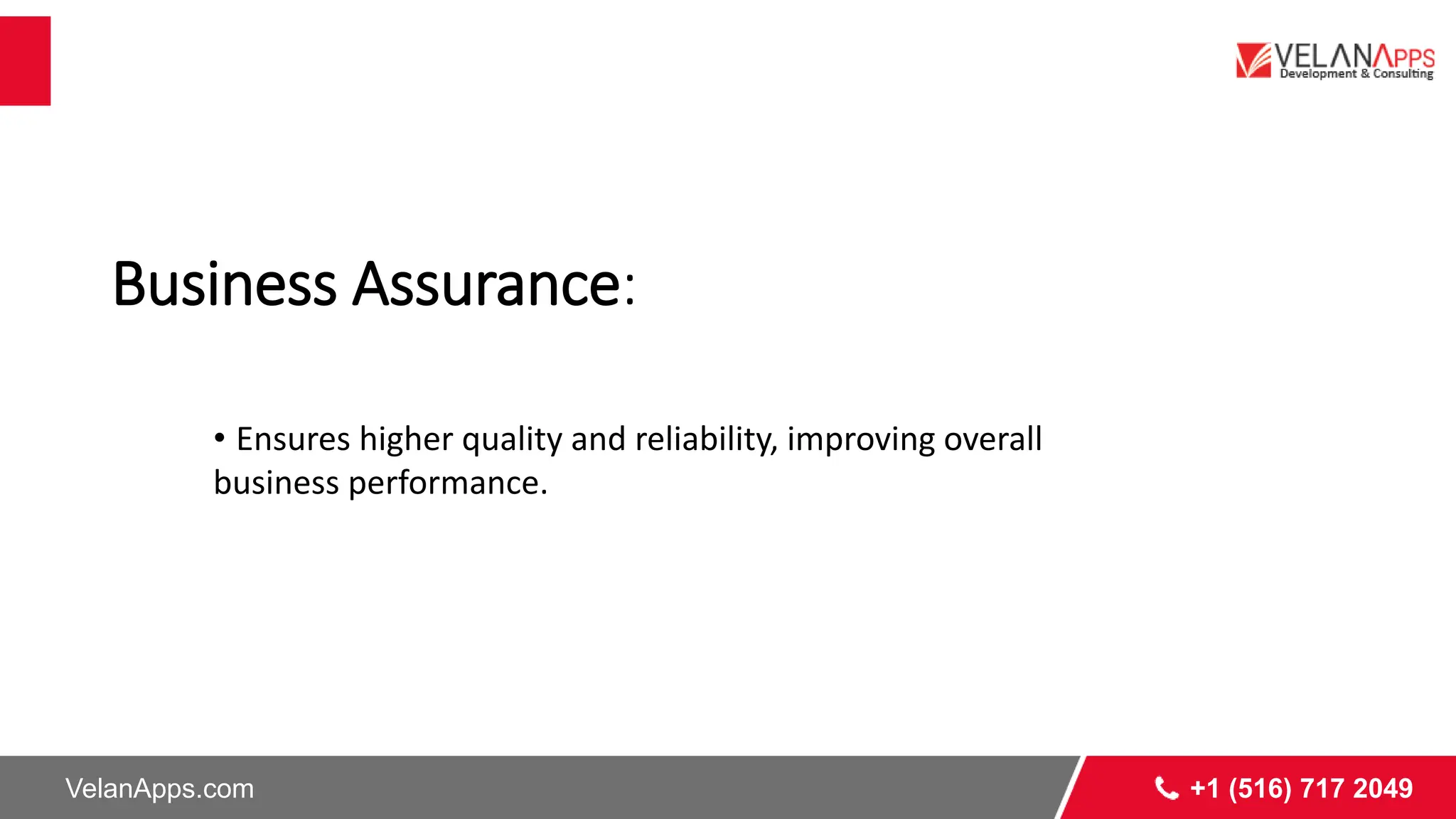 VELANAPPS
Development & Consulting

Business Assurance:

• Ensures higher quality and reliability, improving overall business performance.

VelanApps.com

+1 (516) 717 2049